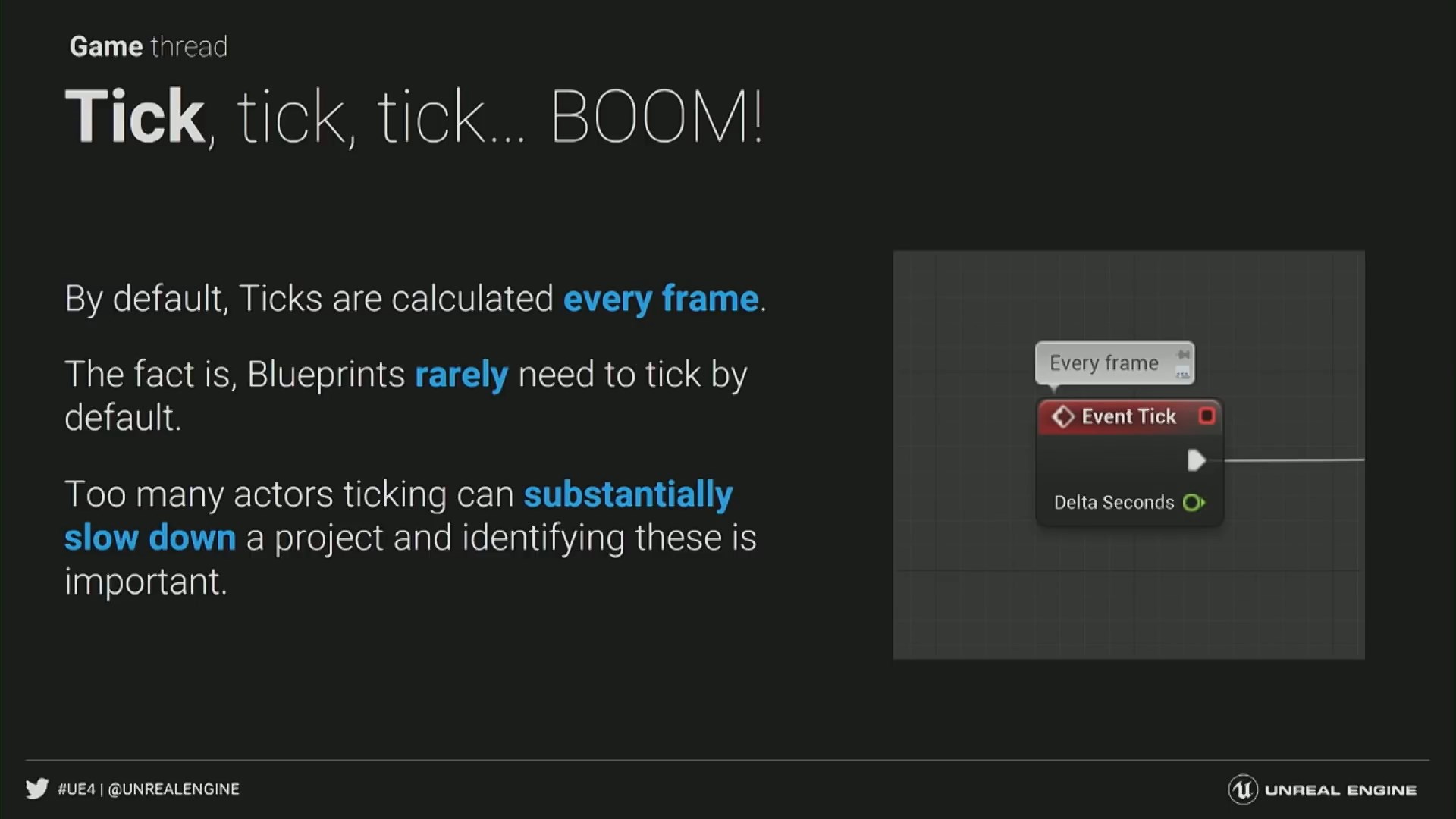 Game thread

Tick, tick, tick... BOOM!

By default, Ticks are calculated every frame.

The fact is, Blueprints rarely need to tick by default.

Too many actors ticking can substantially slow down a project and identifying these is important.

Every frame

Event Tick

Delta Seconds

#UE4 | @UNREALENGINE

UNREAL ENGINE